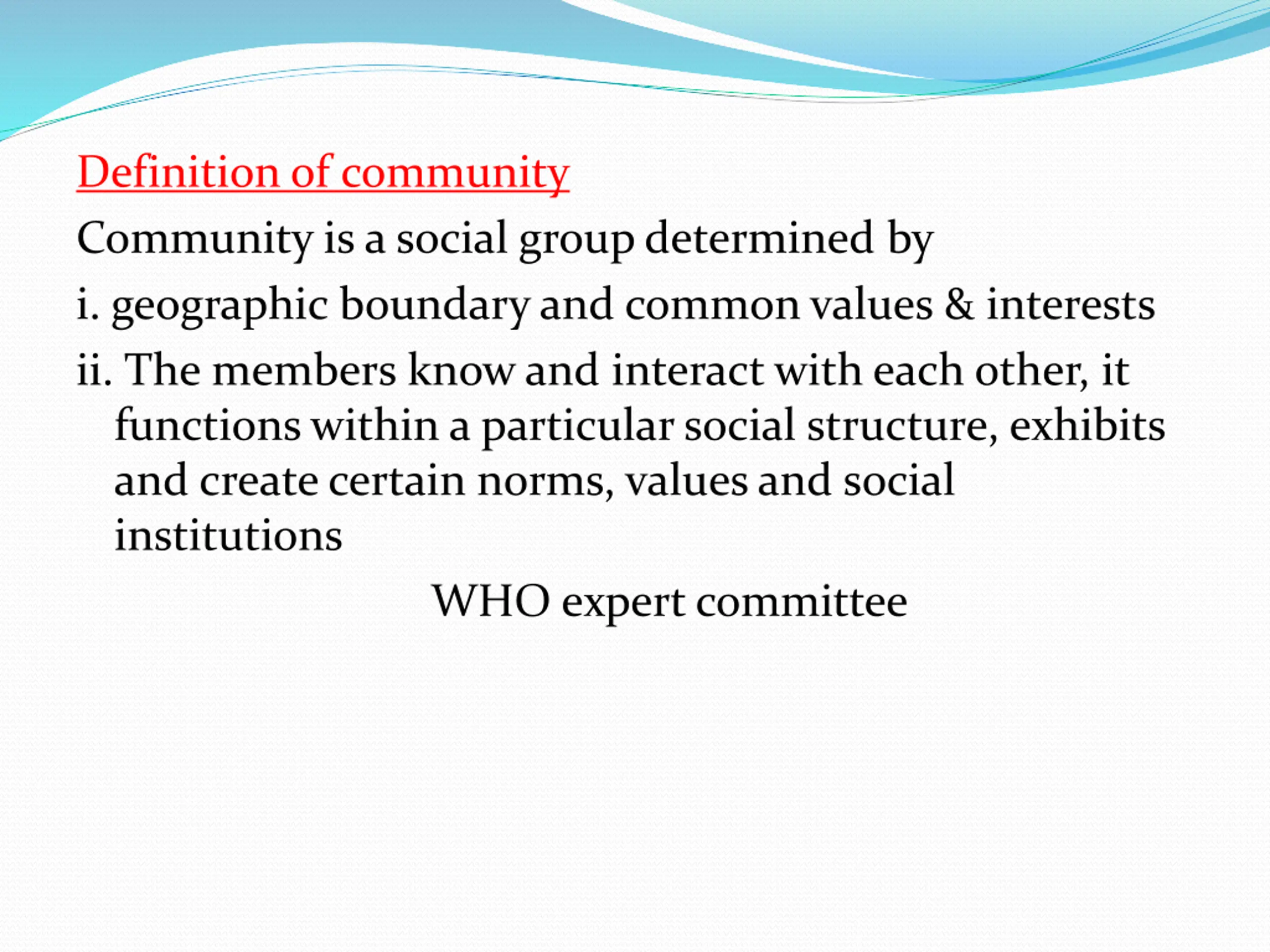 Definition of community

Community is a social group determined by

i. geographic boundary and common values & interests

ii. The members know and interact with each other, it functions within a particular social structure, exhibits and create certain norms, values and social institutions

WHO expert committee